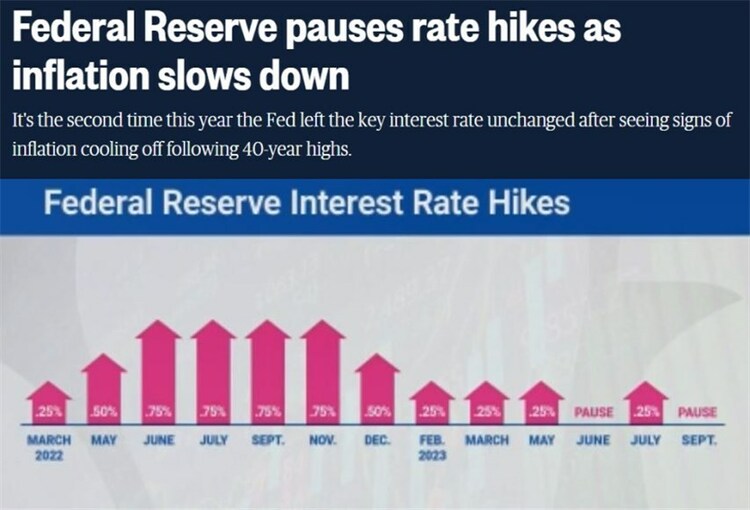 Federal Reserve pauses rate hikes as inflation slows down

It's the second time this year the Fed left the key interest rate unchanged after seeing signs of inflation cooling off following 40-year highs.

Federal Reserve Interest Rate Hikes

.25% .50% .75% .75% .75% .75% .50% .25% .25% .25% PAUSE .25% PAUSE

MARCH 2022 MAY JUNE JULY SEPT. NOV. DEC. FEB. 2023 MARCH MAY JUNE JULY SEPT.